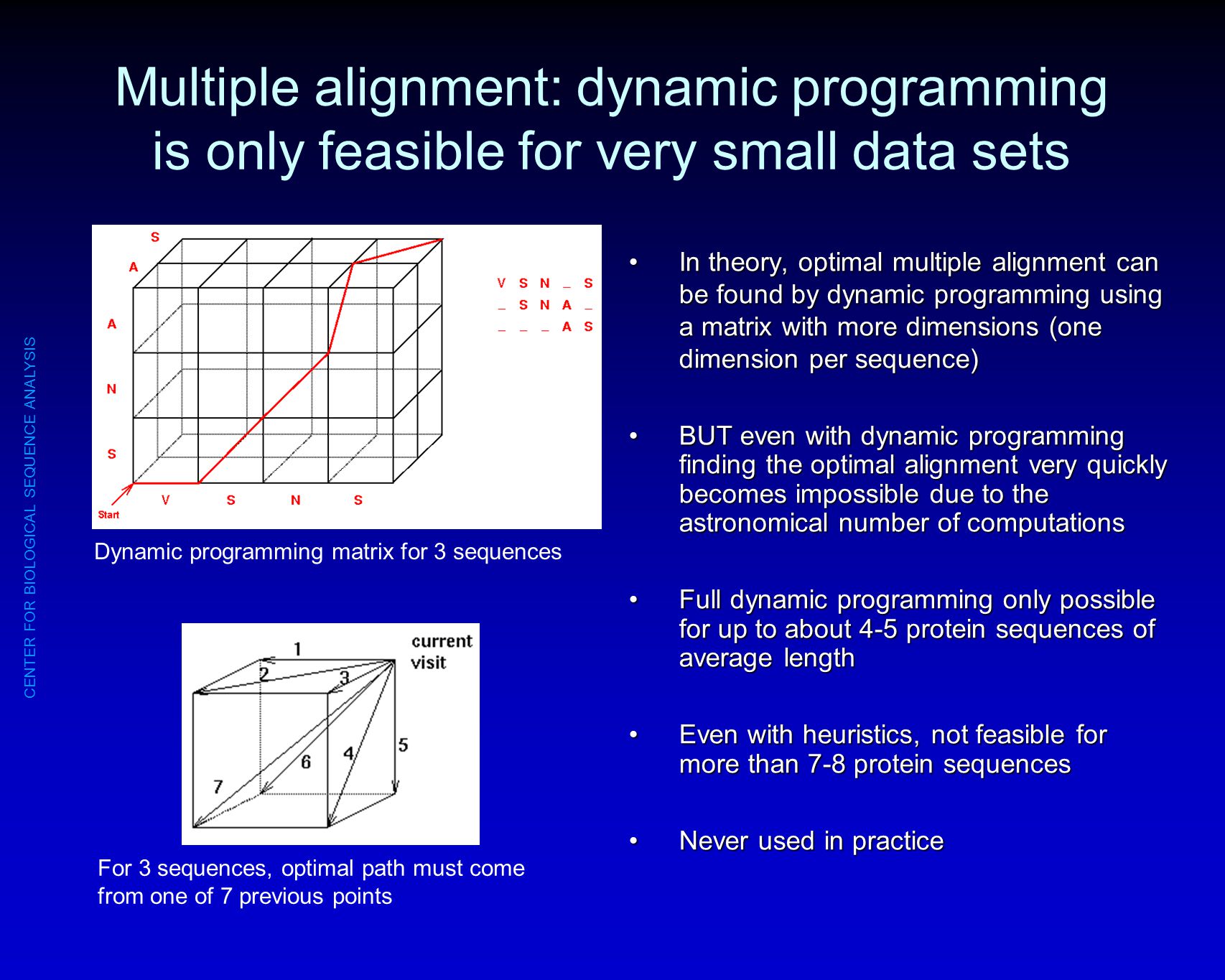 Multiple alignment: dynamic programming is only feasible for very small data sets

CENTER FOR BIOLOGICAL SEQUENCE ANALYSIS

S
A
A
N
S
Start
V S N S

V S N _ S
_ S N A _
_ _ _ A S

Dynamic programming matrix for 3 sequences

current visit
1
2
3
4
5
6
7

For 3 sequences, optimal path must come from one of 7 previous points

• In theory, optimal multiple alignment can be found by dynamic programming using a matrix with more dimensions (one dimension per sequence)

• BUT even with dynamic programming finding the optimal alignment very quickly becomes impossible due to the astronomical number of computations

• Full dynamic programming only possible for up to about 4-5 protein sequences of average length

• Even with heuristics, not feasible for more than 7-8 protein sequences

• Never used in practice